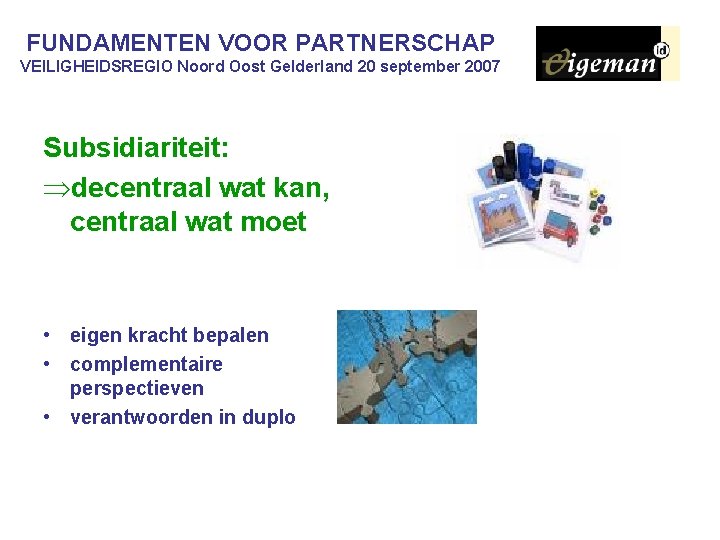 FUNDAMENTEN VOOR PARTNERSCHAP
VEILIGHEIDSREGIO Noord Oost Gelderland 20 september 2007

eigeman id

Subsidiariteit:
$\Rightarrow$decentraal wat kan, centraal wat moet

• eigen kracht bepalen
• complementaire perspectieven
• verantwoorden in duplo